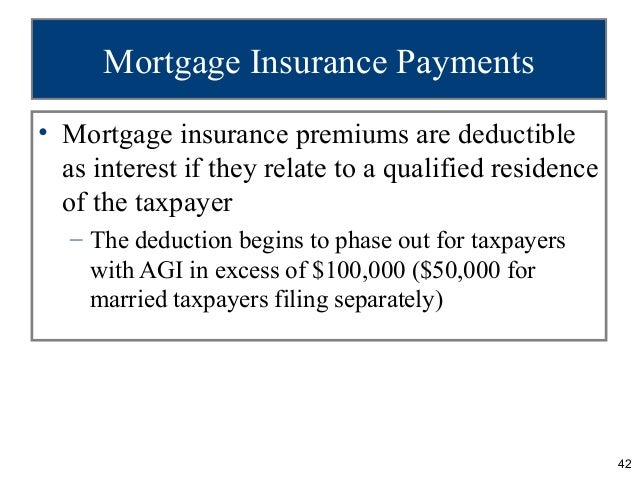 Mortgage Insurance Payments

• Mortgage insurance premiums are deductible as interest if they relate to a qualified residence of the taxpayer

– The deduction begins to phase out for taxpayers with AGI in excess of \$100,000 (\$50,000 for married taxpayers filing separately)

42